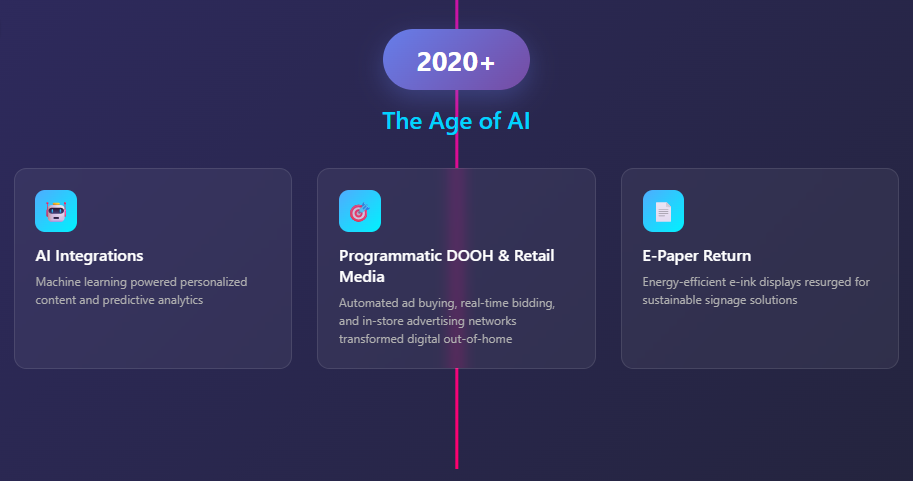 2020+

The Age of AI

AI Integrations

Machine learning powered personalized content and predictive analytics

Programmatic DOOH & Retail Media

Automated ad buying, real-time bidding, and in-store advertising networks transformed digital out-of-home

E-Paper Return

Energy-efficient e-ink displays resurged for sustainable signage solutions